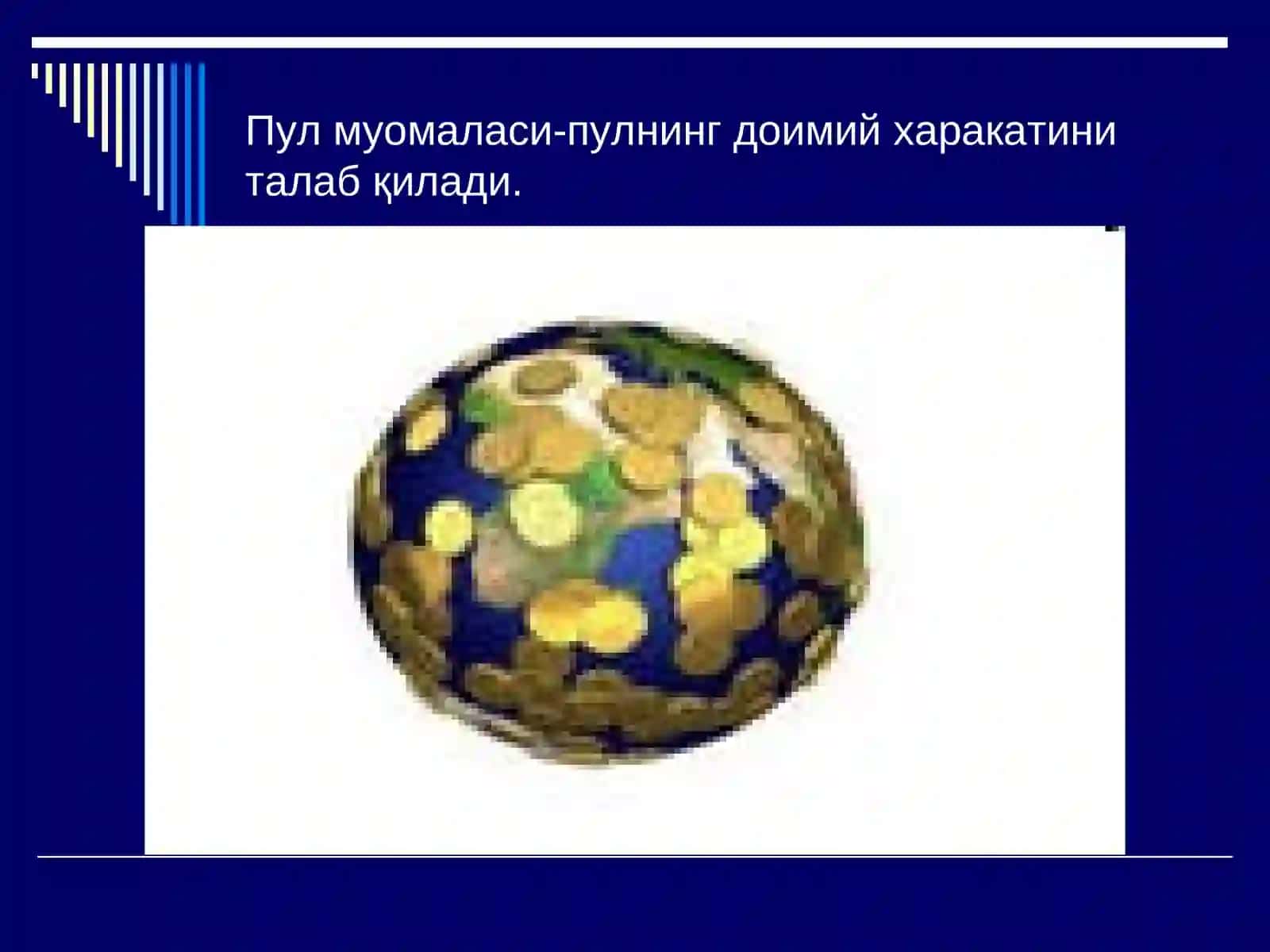 Пул муомаласи-пулнинг доимий харакатини талаб қилади.